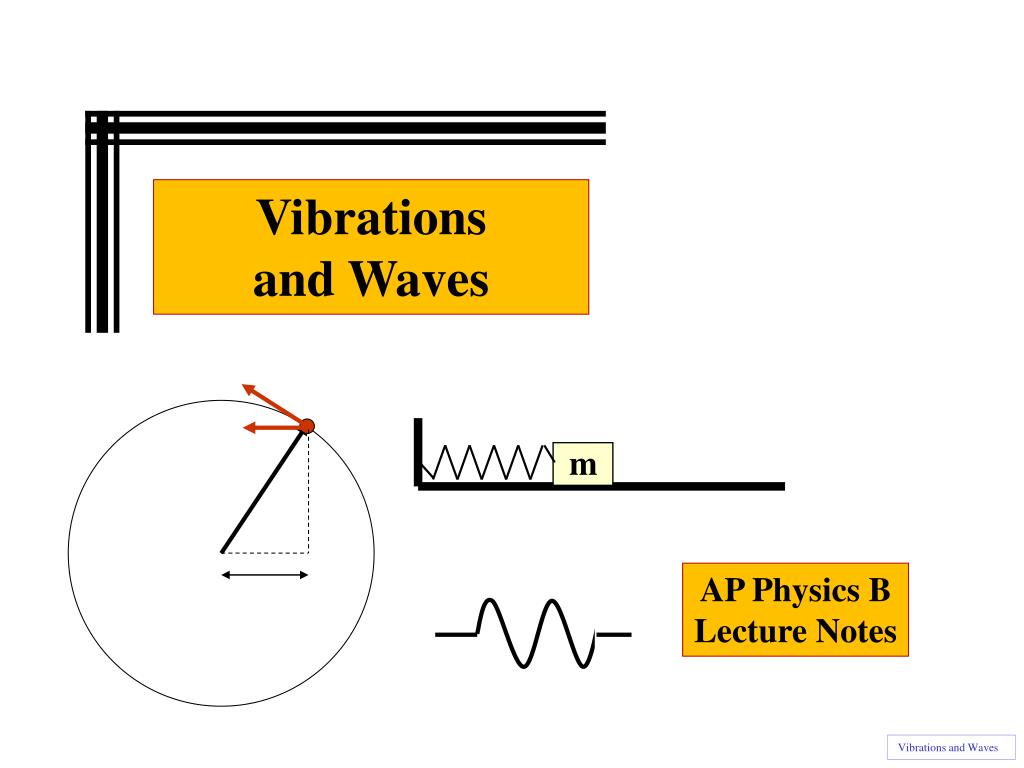 Vibrations and Waves

m

AP Physics B Lecture Notes

Vibrations and Waves